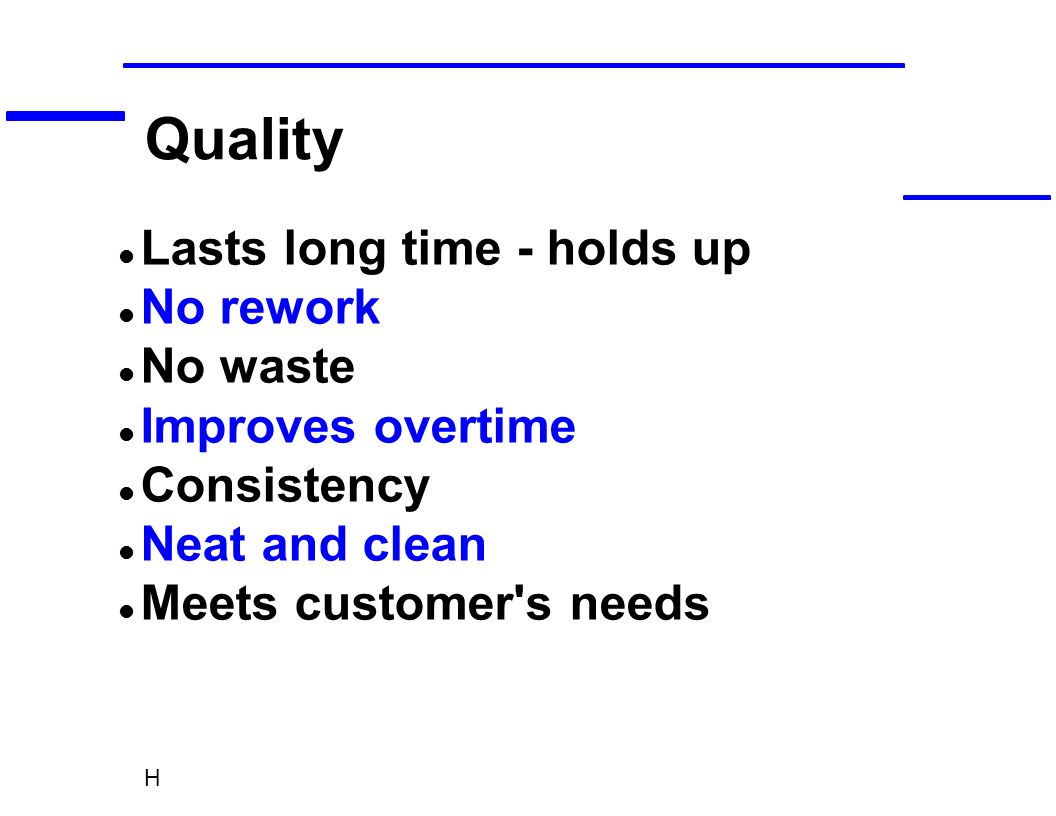 Quality

- Lasts long time - holds up
- No rework
- No waste
- Improves overtime
- Consistency
- Neat and clean
- Meets customer's needs

H